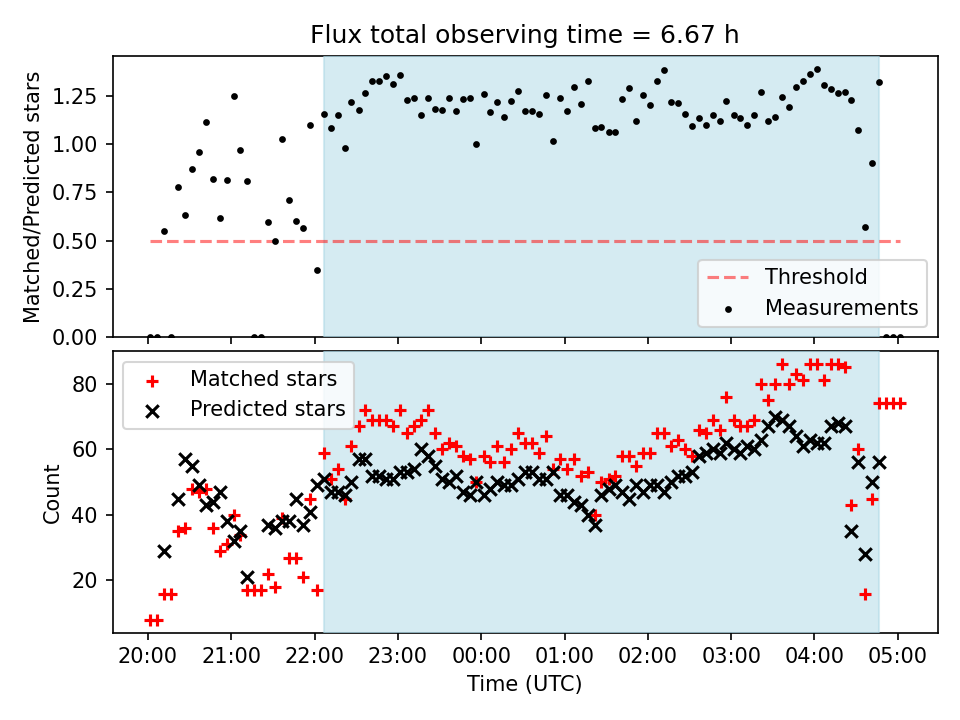 Flux total observing time = 6.67 h

Matched/Predicted stars

1.25
1.00
0.75
0.50
0.25
0.00

Threshold
Measurements

Matched stars
Predicted stars

Count

80
60
40
20

20:00 21:00 22:00 23:00 00:00 01:00 02:00 03:00 04:00 05:00

Time (UTC)